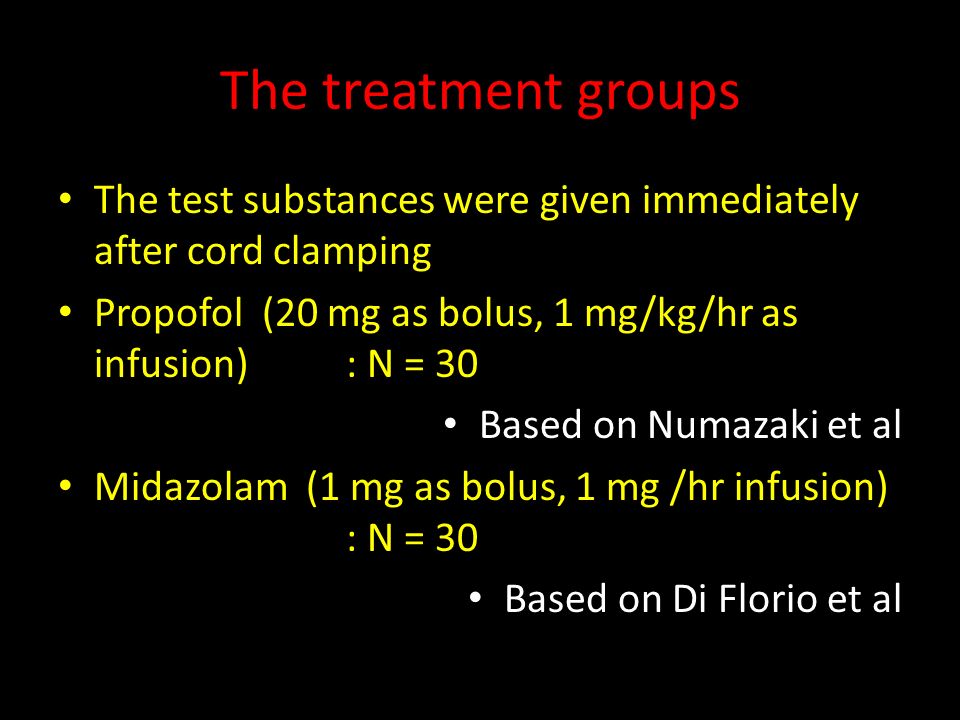 The treatment groups

• The test substances were given immediately after cord clamping

• Propofol (20 mg as bolus, 1 mg/kg/hr as infusion) : N = 30

• Based on Numazaki et al

• Midazolam (1 mg as bolus, 1 mg /hr infusion) : N = 30

• Based on Di Florio et al